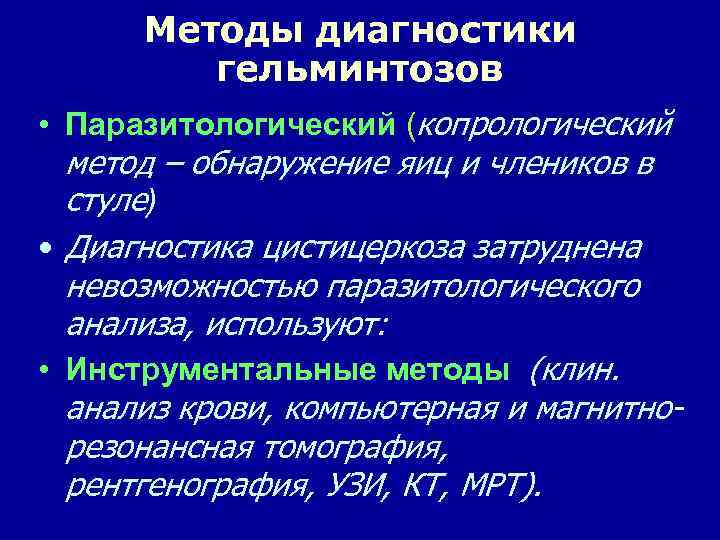 Методы диагностики гельминтозов

• Паразитологический (копрологический метод – обнаружение яиц и члеников в стуле)

• Диагностика цистицеркоза затруднена невозможностью паразитологического анализа, используют:

• Инструментальные методы (клин. анализ крови, компьютерная и магнитно-резонансная томография, рентгенография, УЗИ, КТ, МРТ).